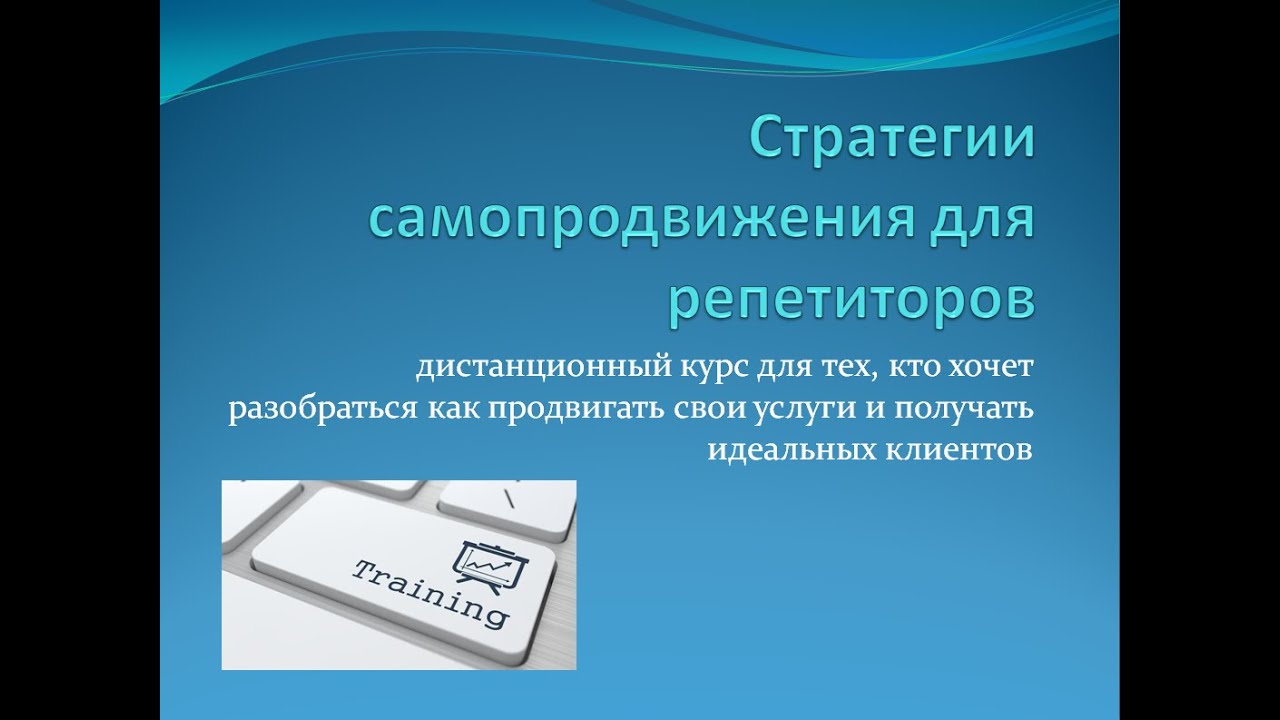 Стратегии самопродвижения для репетиторов

дистанционный курс для тех, кто хочет разобраться как продвигать свои услуги и получать идеальных клиентов

Training